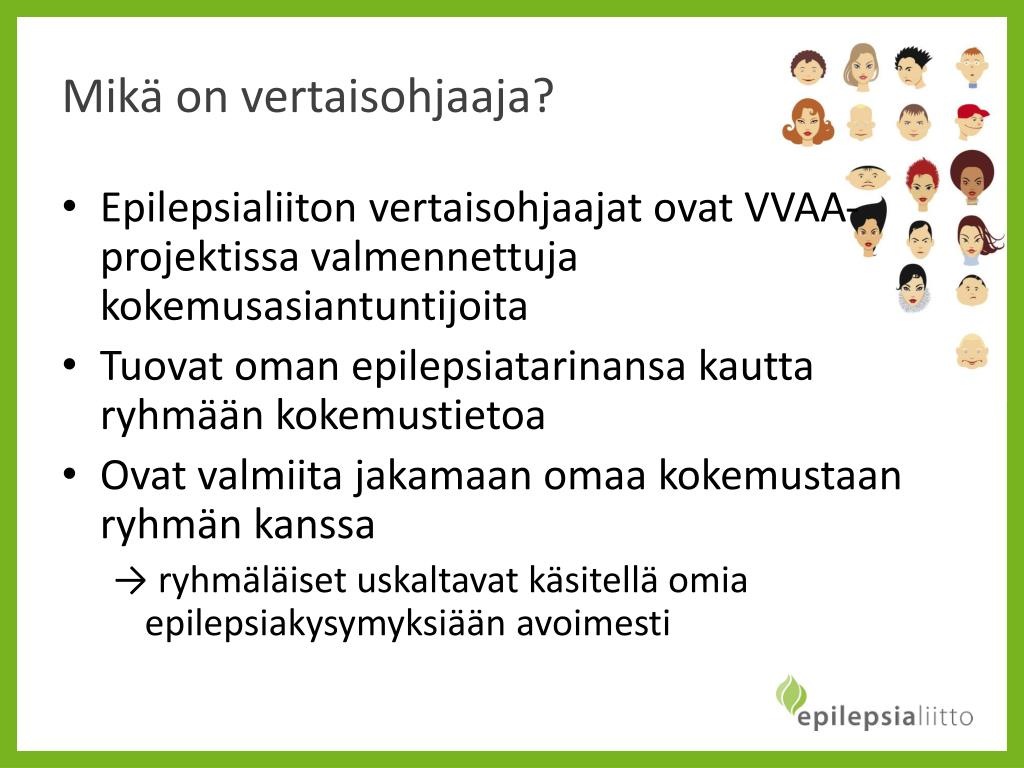 Mikä on vertaisohjaaja?

• Epilepsialiiton vertaisohjaajat ovat VVAA-projektissa valmennettuja kokemusasiantuntijoita
• Tuovat oman epilepsiatarinansa kautta ryhmään kokemustietoa
• Ovat valmiita jakamaan omaa kokemustaan ryhmän kanssa
→ ryhmäläiset uskaltavat käsitellä omia epilepsiakysymyksiään avoimesti

epilepsialiitto